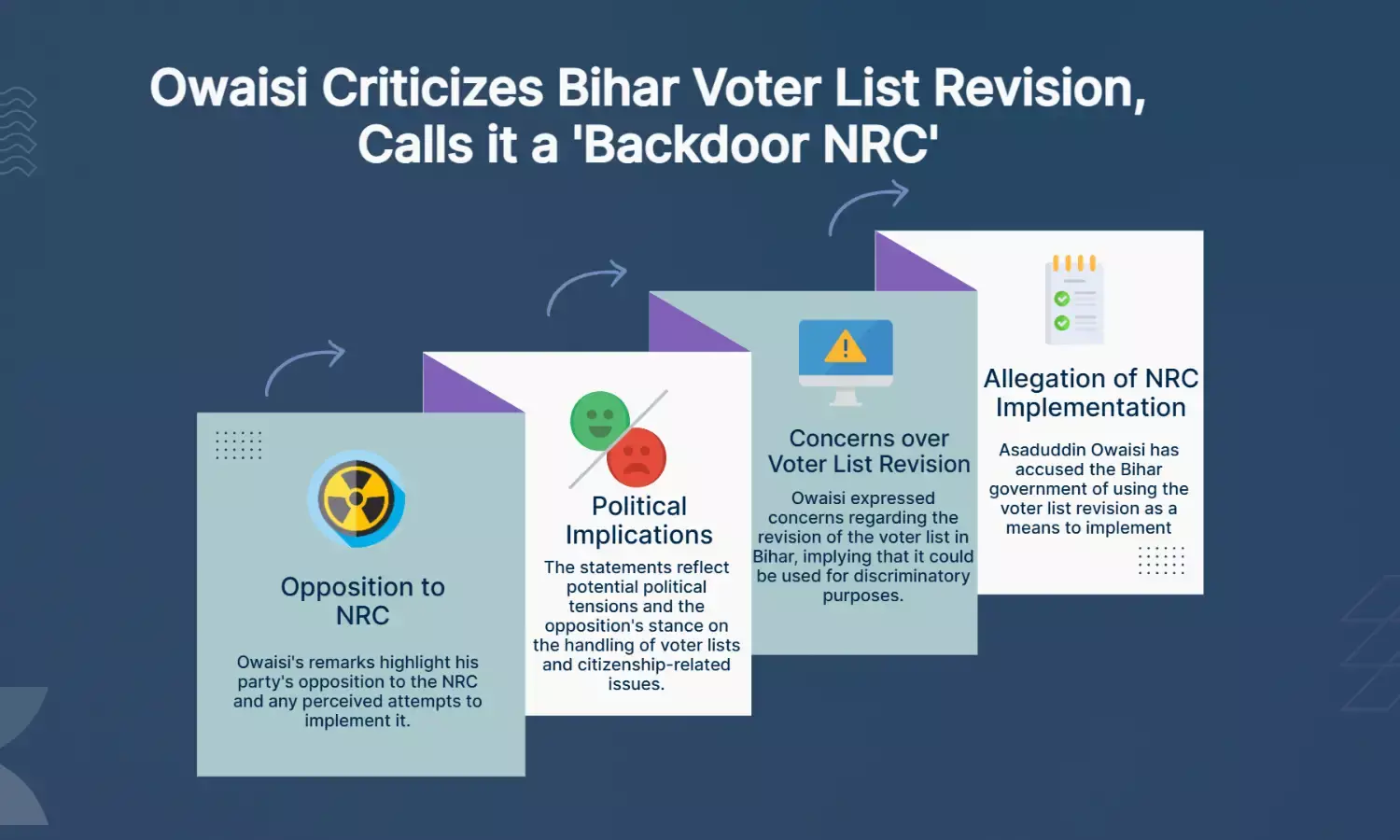 Owaisi Criticizes Bihar Voter List Revision, Calls it a 'Backdoor NRC'

Opposition to NRC

Owaisi's remarks highlight his party's opposition to the NRC and any perceived attempts to implement it.

Political Implications

The statements reflect potential political tensions and the opposition's stance on the handling of voter lists and citizenship-related issues.

Concerns over Voter List Revision

Owaisi expressed concerns regarding the revision of the voter list in Bihar, implying that it could be used for discriminatory purposes.

Allegation of NRC Implementation

Asaduddin Owaisi has accused the Bihar government of using the voter list revision as a means to implement